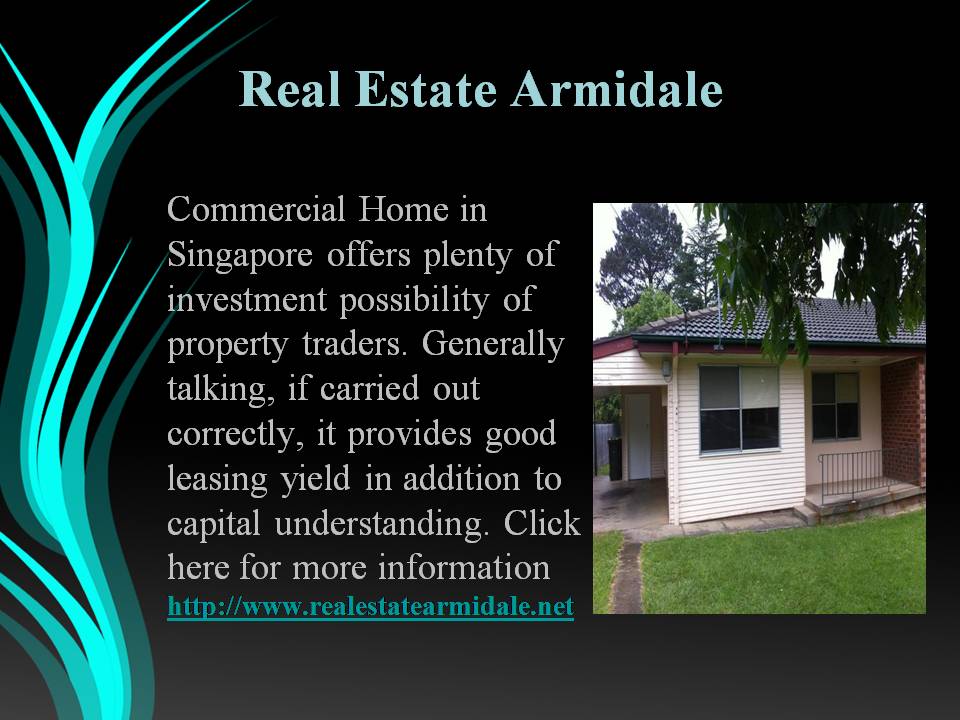 Real Estate Armidale

Commercial Home in Singapore offers plenty of investment possibility of property traders. Generally talking, if carried out correctly, it provides good leasing yield in addition to capital understanding. Click here for more information http://www.realestatearmidale.net